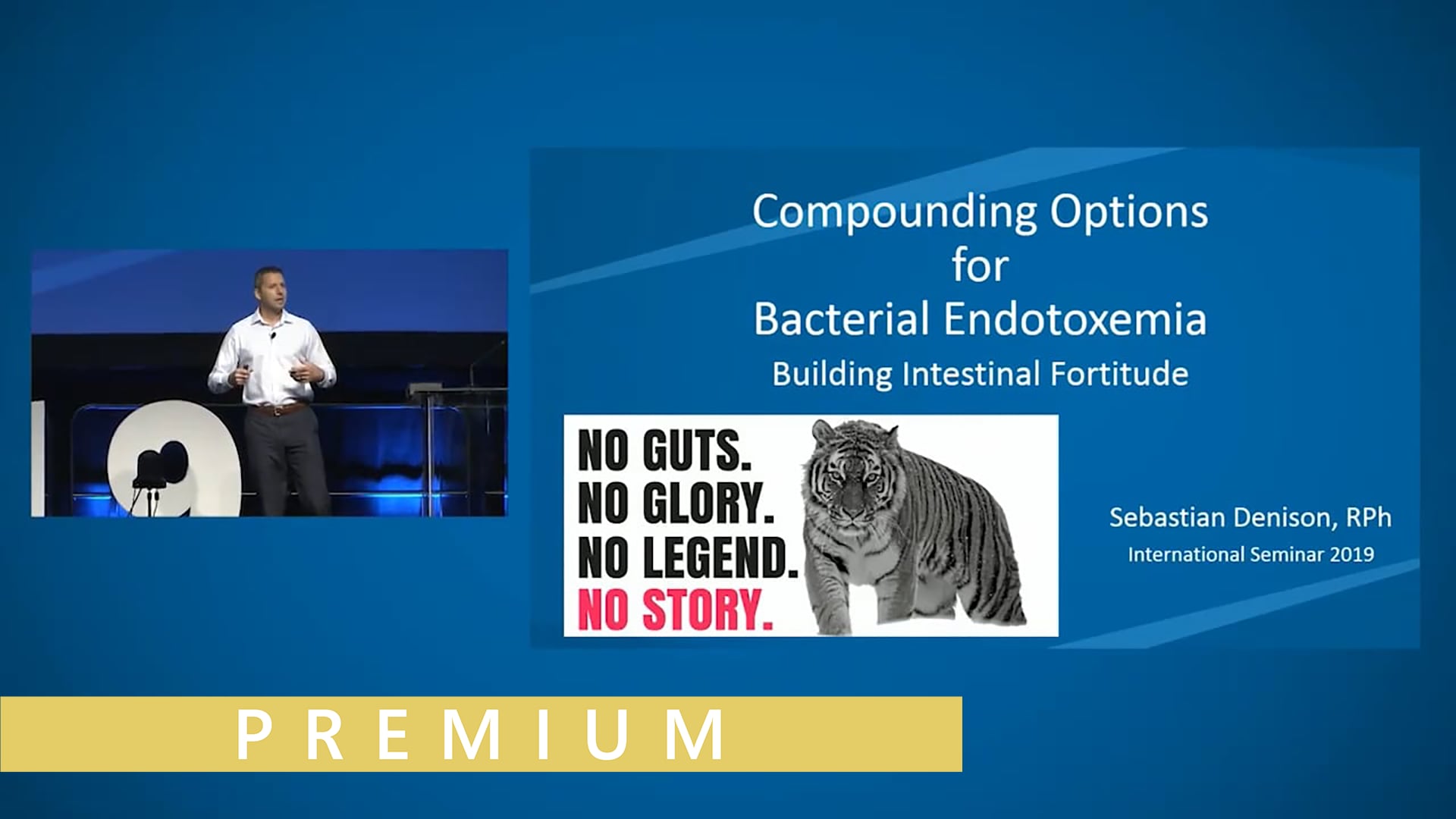 Compounding Options for Bacterial Endotoxemia
Building Intestinal Fortitude

NO GUTS.
NO GLORY.
NO LEGEND.
NO STORY.

Sebastian Denison, RPh
International Seminar 2019

PREMIUM